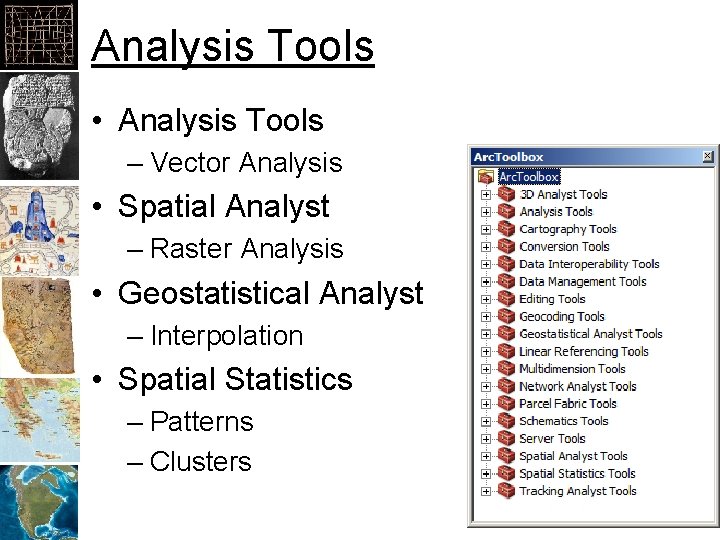 Analysis Tools

• Analysis Tools
– Vector Analysis
• Spatial Analyst
– Raster Analysis
• Geostatistical Analyst
– Interpolation
• Spatial Statistics
– Patterns
– Clusters

ArcToolbox
ArcToolbox
3D Analyst Tools
Analysis Tools
Cartography Tools
Conversion Tools
Data Interoperability Tools
Data Management Tools
Editing Tools
Geocoding Tools
Geostatistical Analyst Tools
Linear Referencing Tools
Multidimension Tools
Network Analyst Tools
Parcel Fabric Tools
Schematics Tools
Server Tools
Spatial Analyst Tools
Spatial Statistics Tools
Tracking Analyst Tools